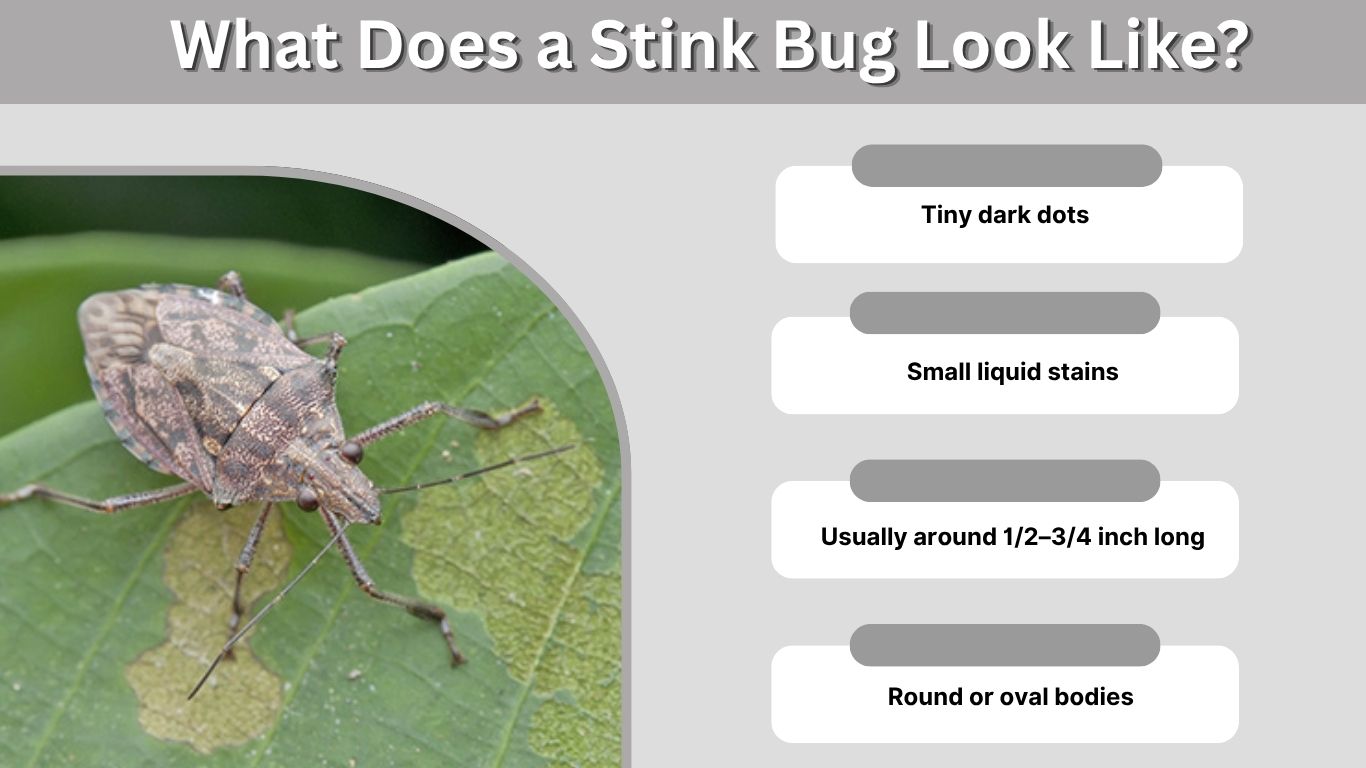 What Does a Stink Bug Look Like?

Tiny dark dots

Small liquid stains

Usually around 1/2–3/4 inch long

Round or oval bodies